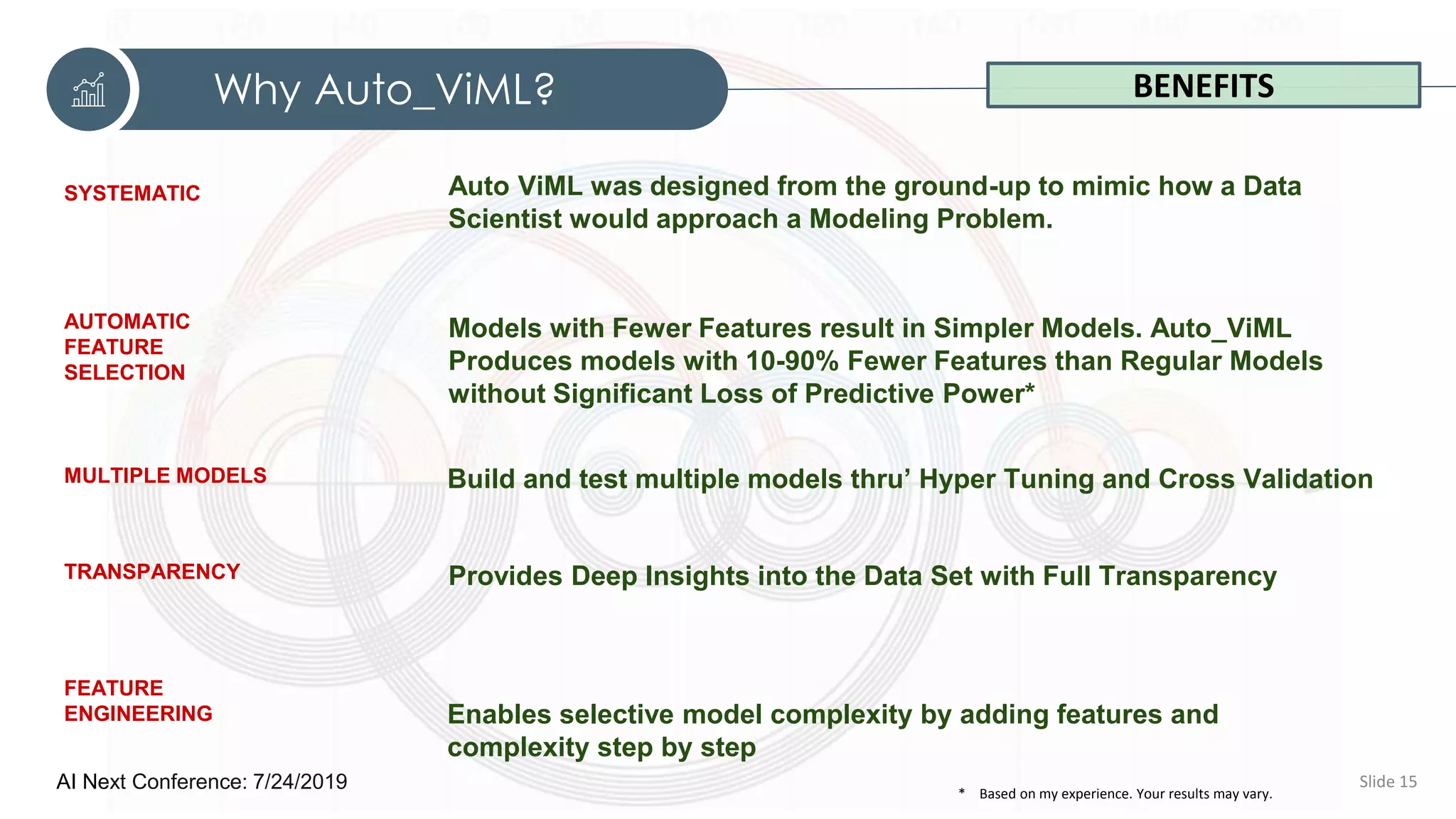 Why Auto_ViML?

BENEFITS

SYSTEMATIC

Auto ViML was designed from the ground-up to mimic how a Data Scientist would approach a Modeling Problem.

AUTOMATIC FEATURE SELECTION

Models with Fewer Features result in Simpler Models. Auto_ViML Produces models with 10-90% Fewer Features than Regular Models without Significant Loss of Predictive Power*

MULTIPLE MODELS

Build and test multiple models thru' Hyper Tuning and Cross Validation

TRANSPARENCY

Provides Deep Insights into the Data Set with Full Transparency

FEATURE ENGINEERING

Enables selective model complexity by adding features and complexity step by step

AI Next Conference: 7/24/2019

* Based on my experience. Your results may vary.

Slide 15